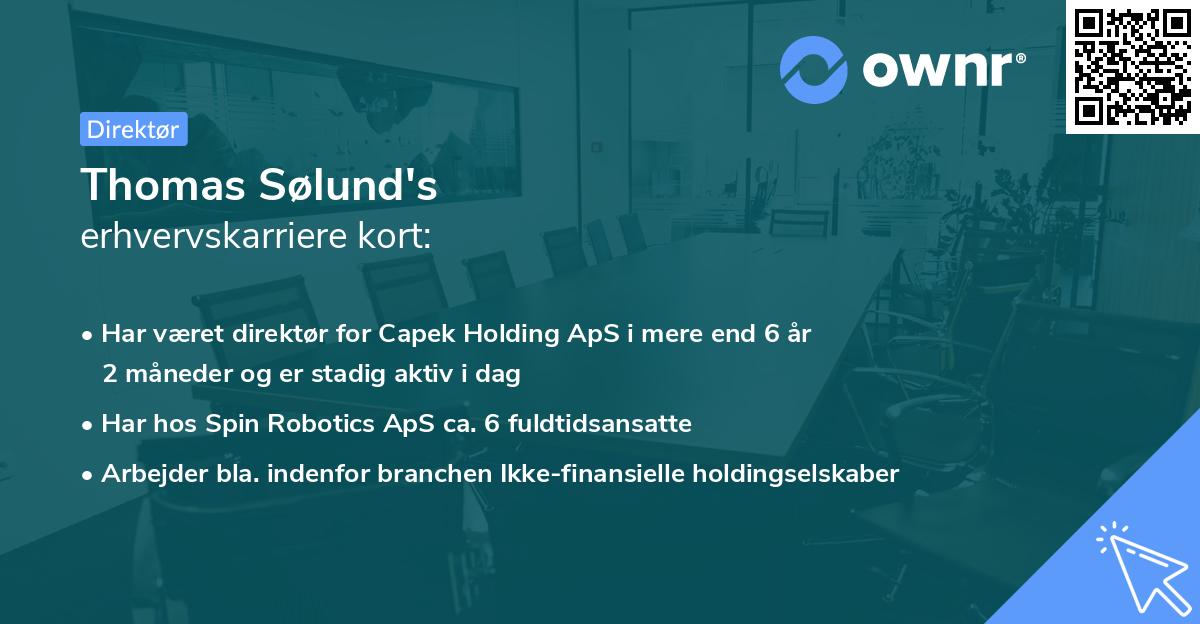 ownr®

Direktør

Thomas Sølund's
erhvervskarriere kort:

• Har været direktør for Capek Holding ApS i mere end 6 år 2 måneder og er stadig aktiv i dag
• Har hos Spin Robotics ApS ca. 6 fuldtidsansatte
• Arbejder bla. indenfor branchen Ikke-finansielle holdingselskaber